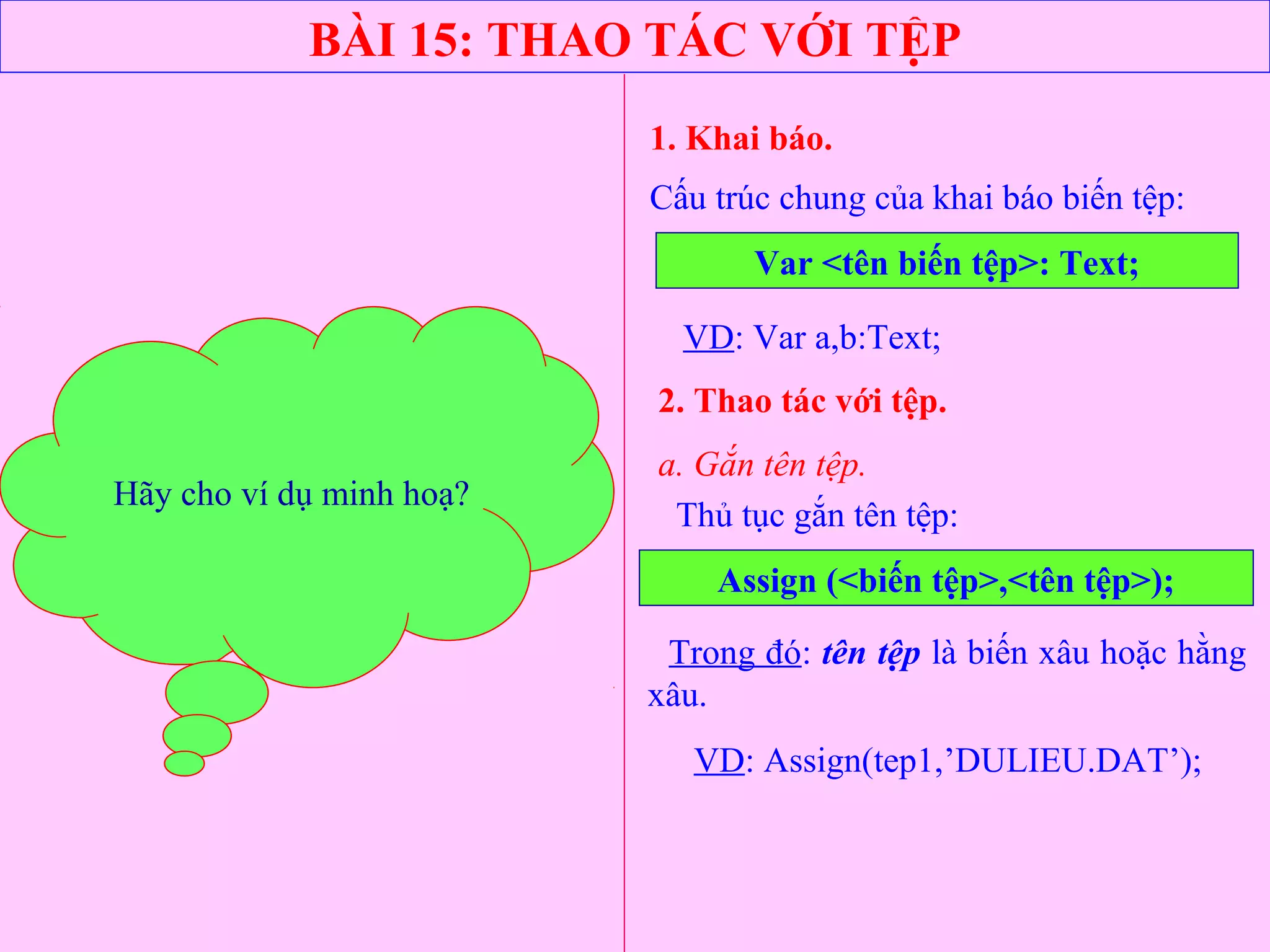 BÀI 15: THAO TÁC VỚI TỆP

Hãy cho ví dụ minh hoạ?

1. Khai báo.

Cấu trúc chung của khai báo biến tệp:

Var <tên biến tệp>: Text;

VD: Var a,b:Text;

2. Thao tác với tệp.

a. Gắn tên tệp.

Thủ tục gắn tên tệp:

Assign (<biến tệp>,<tên tệp>);

Trong đó: tên tệp là biến xâu hoặc hằng xâu.

VD: Assign(tep1,’DULIEU.DAT’);